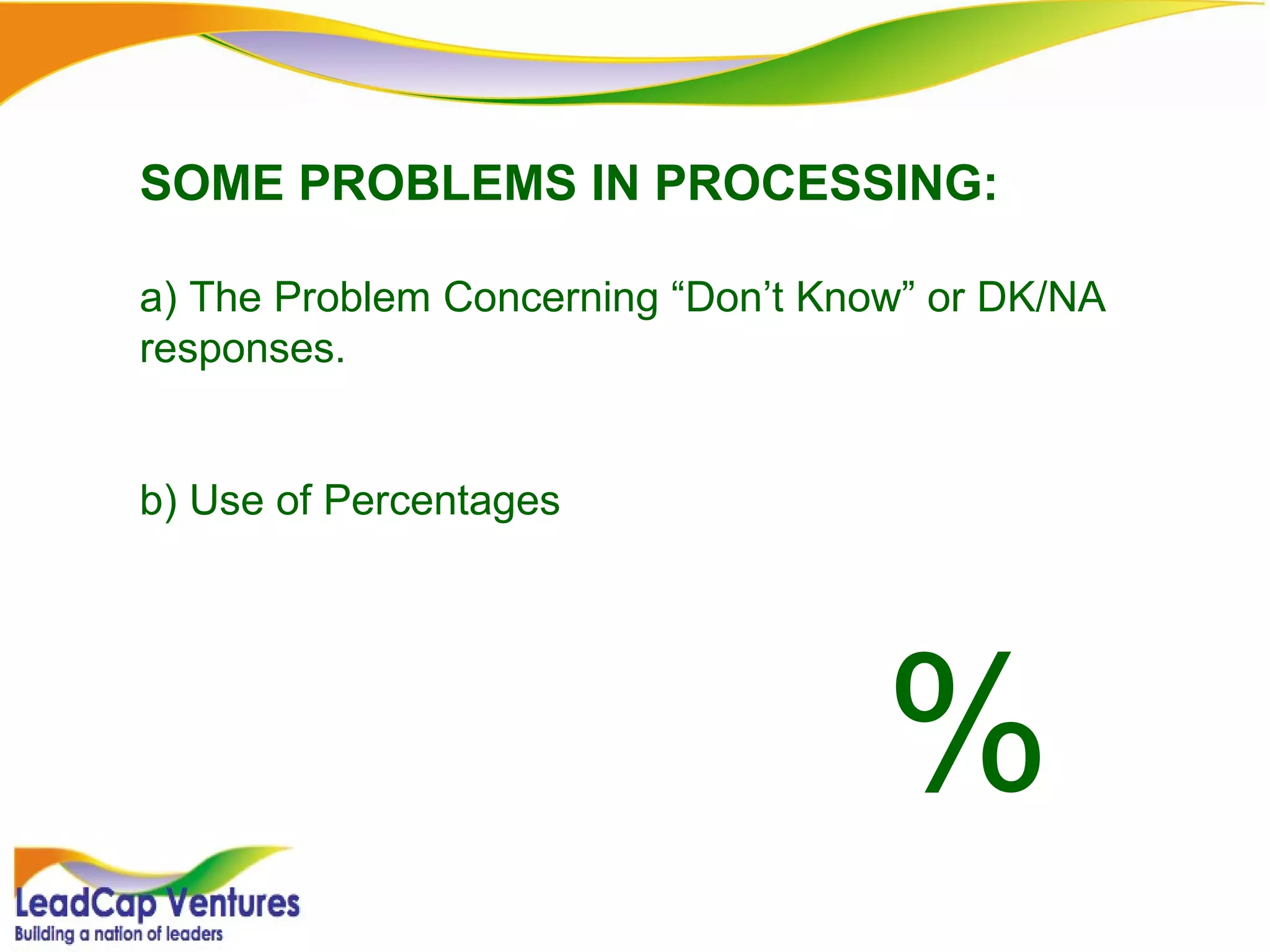 SOME PROBLEMS IN PROCESSING:

a) The Problem Concerning “Don’t Know” or DK/NA responses.

b) Use of Percentages

%

LeadCap Ventures
Building a nation of leaders